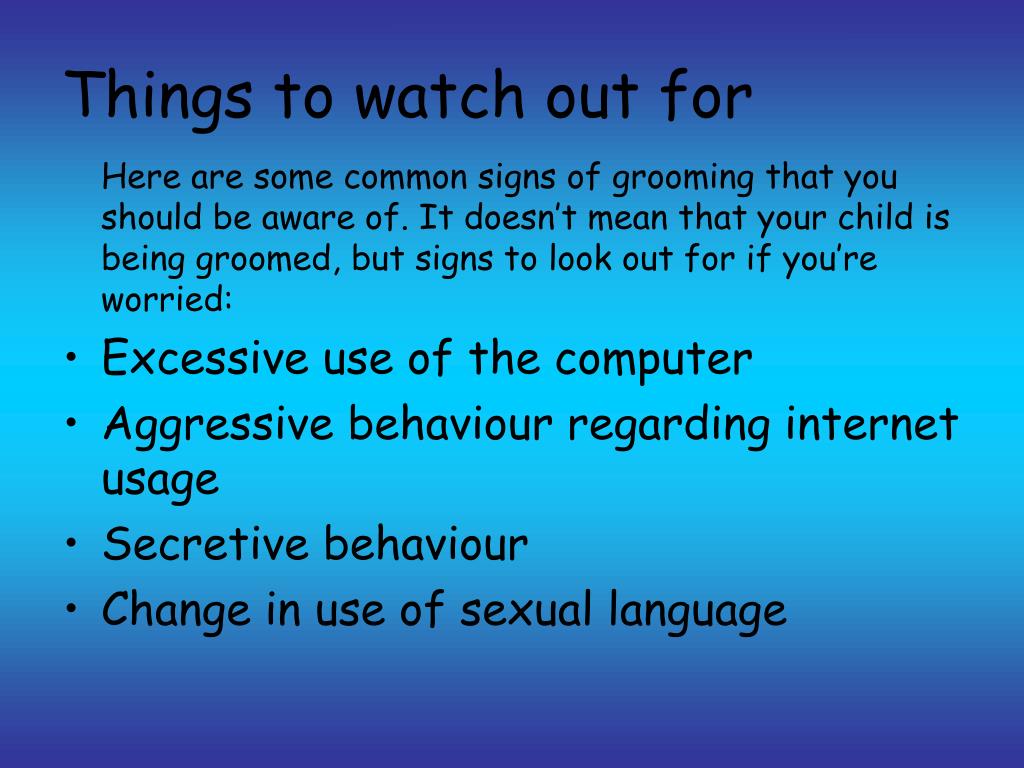 Things to watch out for

Here are some common signs of grooming that you should be aware of. It doesn’t mean that your child is being groomed, but signs to look out for if you’re worried:

• Excessive use of the computer
• Aggressive behaviour regarding internet usage
• Secretive behaviour
• Change in use of sexual language